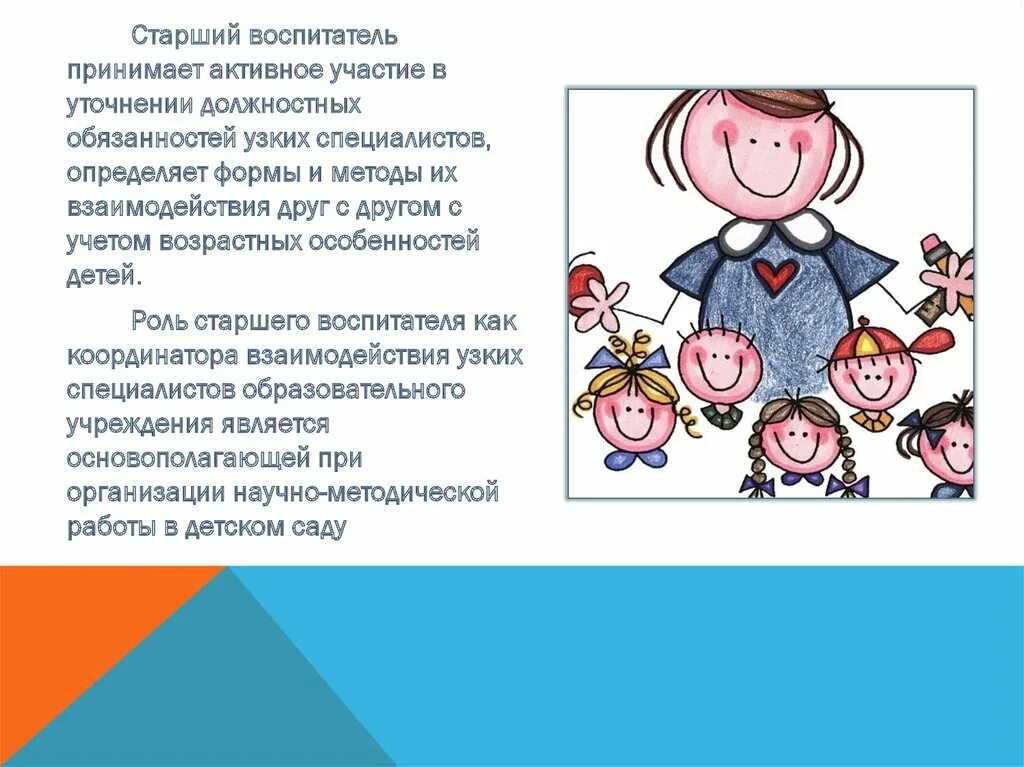 Старший воспитатель принимает активное участие в уточнении должностных обязанностей узких специалистов, определяет формы и методы их взаимодействия друг с другом с учетом возрастных особенностей детей.

Роль старшего воспитателя как координатора взаимодействия узких специалистов образовательного учреждения является основополагающей при организации научно-методической работы в детском саду